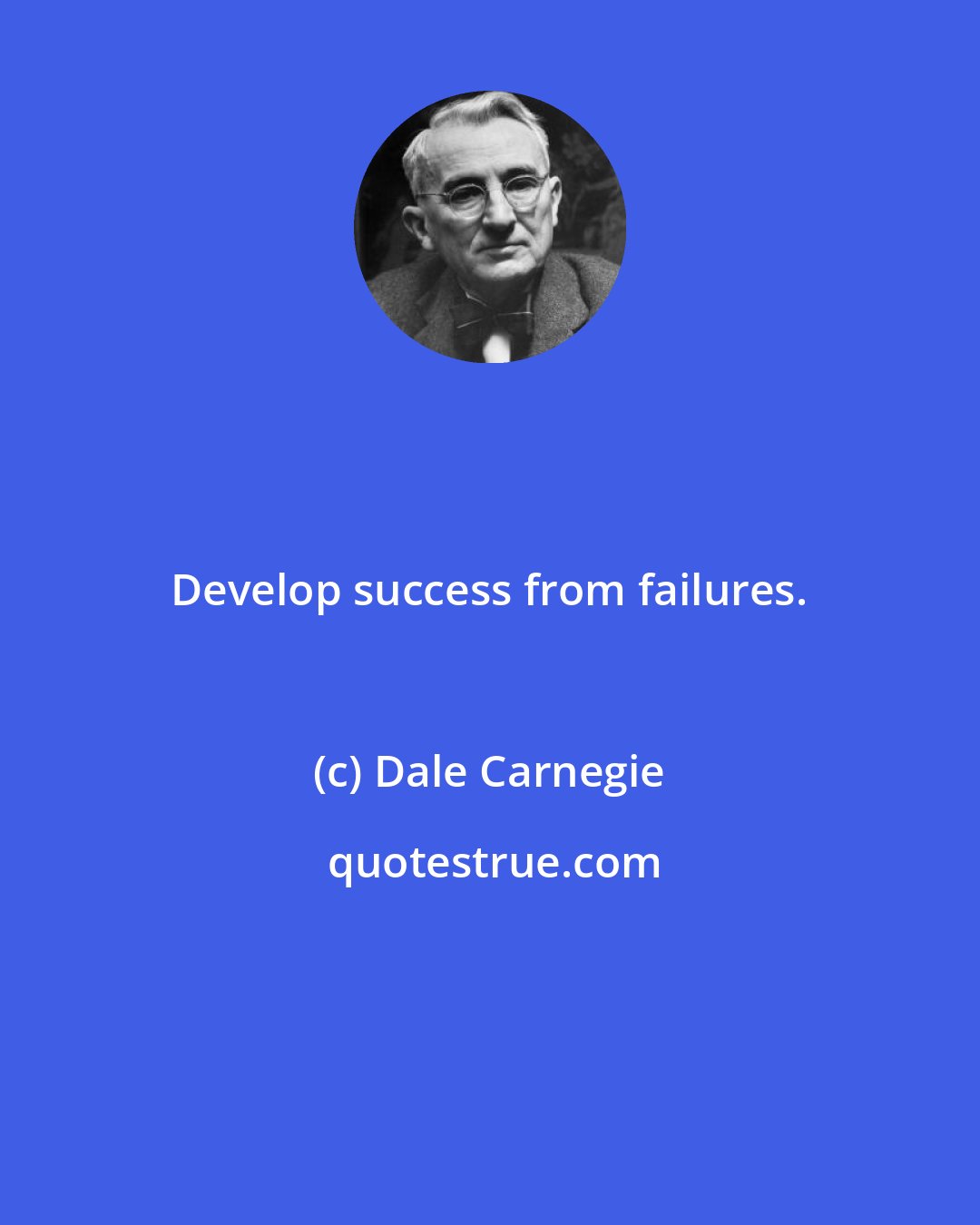 Develop success from failures.

(c) Dale Carnegie

quotestrue.com